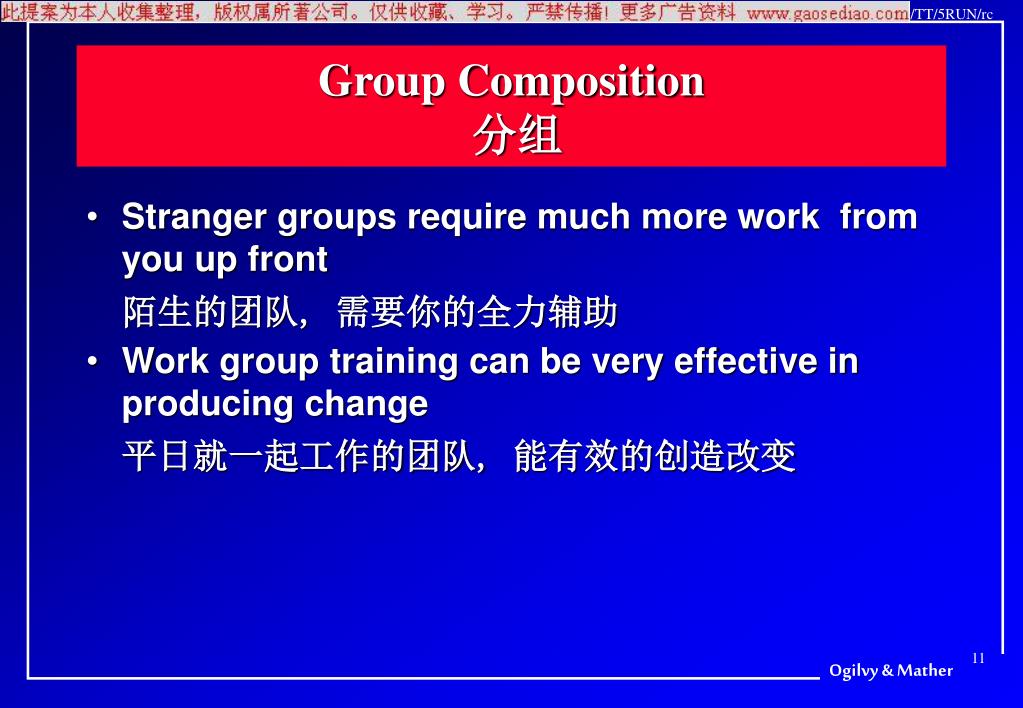 此提案为本人收集整理，版权属所著公司。仅供收藏、学习。严禁传播！更多广告资料 www.gaosediao.com/TT/5RUN/rc

Group Composition
分组

• Stranger groups require much more work from you up front

陌生的团队，需要你的全力辅助

• Work group training can be very effective in producing change

平日就一起工作的团队，能有效的创造改变

11

Ogilvy & Mather